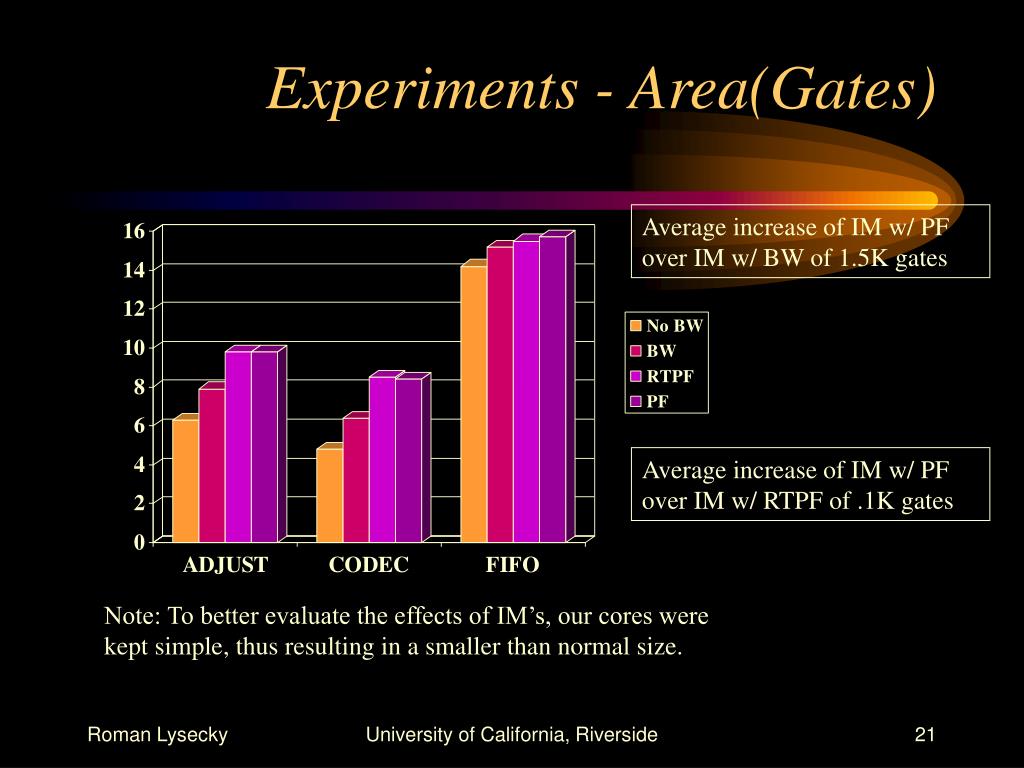 Experiments - Area(Gates)

16
14
12
10
8
6
4
2
0

ADJUST CODEC FIFO

No BW
BW
RTPF
PF

Average increase of IM w/ PF over IM w/ BW of 1.5K gates

Average increase of IM w/ PF over IM w/ RTPF of .1K gates

Note: To better evaluate the effects of IM's, our cores were kept simple, thus resulting in a smaller than normal size.

Roman Lysecky University of California, Riverside 21